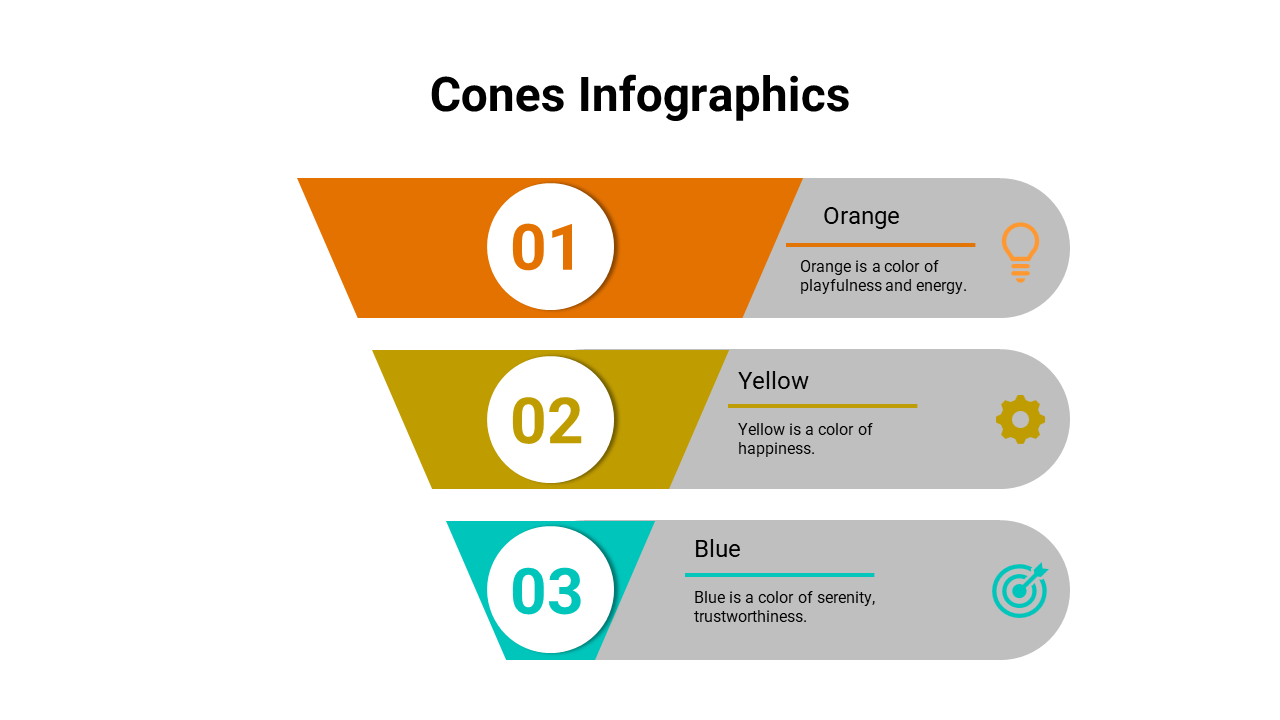 Cones Infographics

01

Orange

Orange is a color of playfulness and energy.

02

Yellow

Yellow is a color of happiness.

03

Blue

Blue is a color of serenity, trustworthiness.